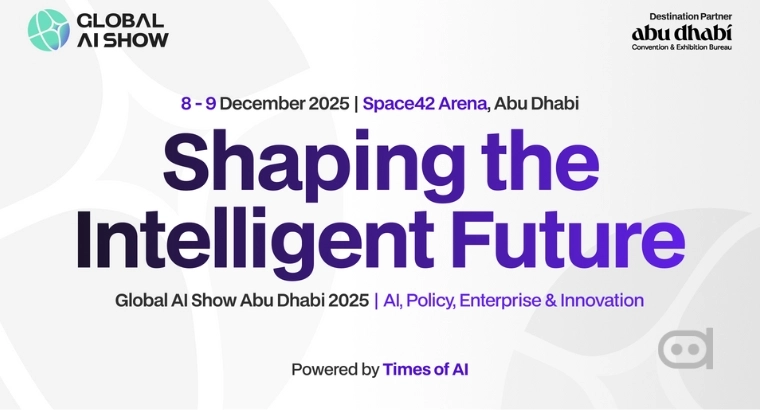 GLOBAL AI SHOW

Destination Partner
abu dhabi
Convention & Exhibition Bureau

8 - 9 December 2025 | Space42 Arena, Abu Dhabi

Shaping the Intelligent Future

Global AI Show Abu Dhabi 2025 | AI, Policy, Enterprise & Innovation

Powered by Times of AI